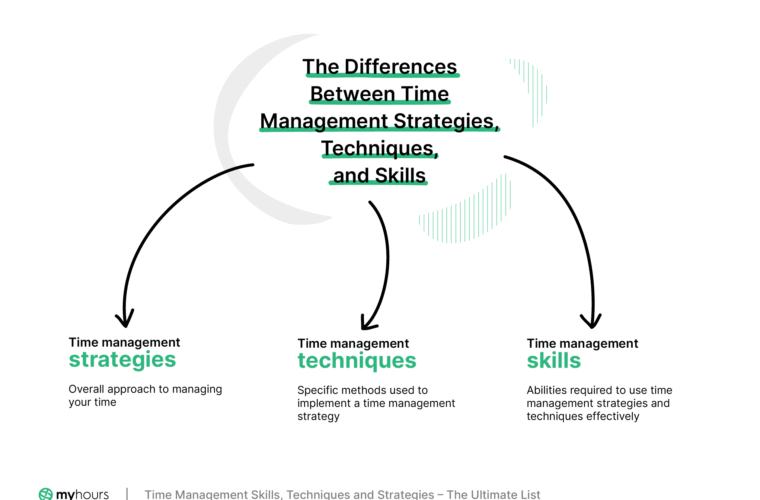 The Differences Between Time Management Strategies, Techniques, and Skills

Time management
strategies

Overall approach to managing your time

Time management
techniques

Specific methods used to implement a time management strategy

Time management
skills

Abilities required to use time management strategies and techniques effectively

myhours | Time Management Skills, Techniques and Strategies – The Ultimate List